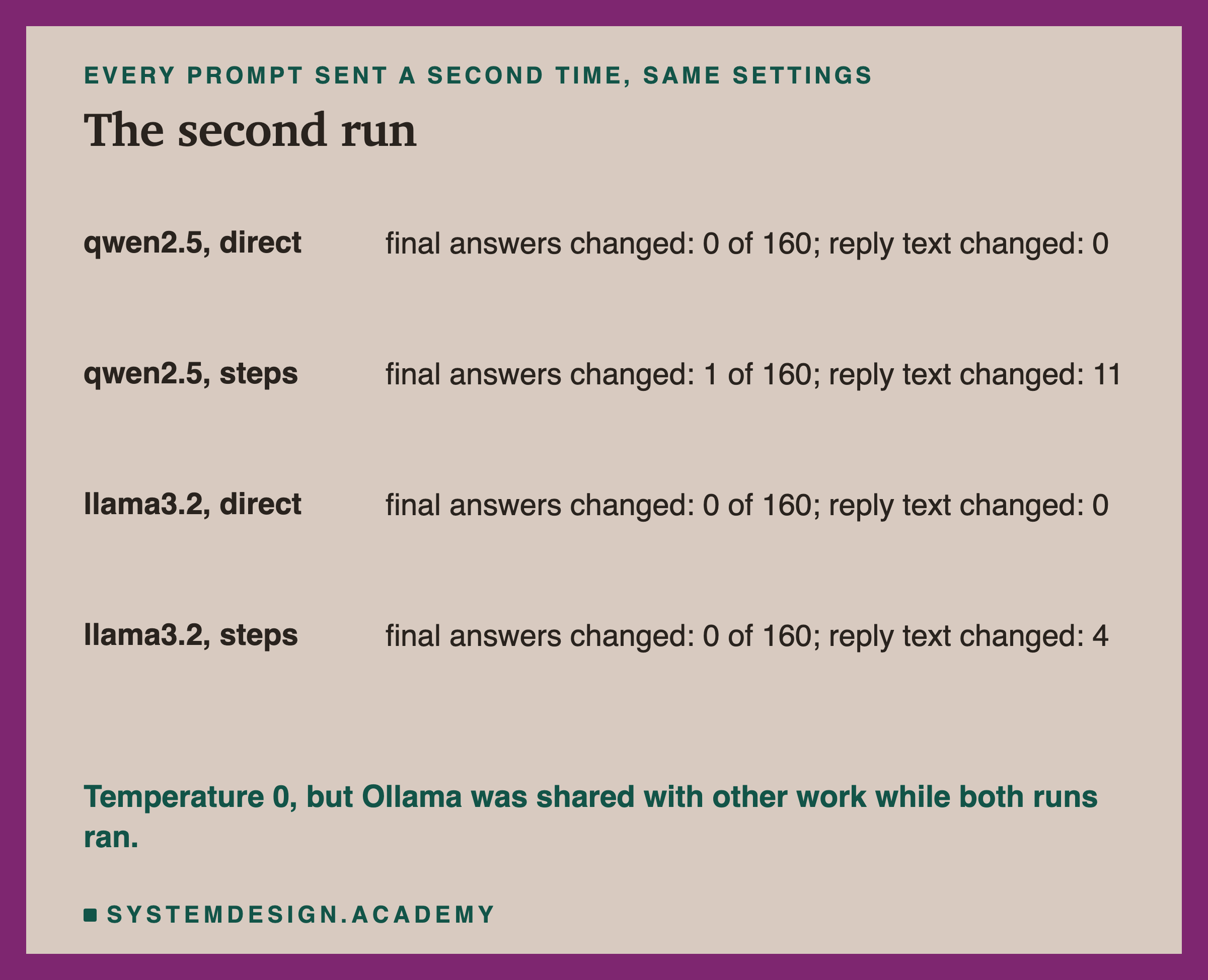 EVERY PROMPT SENT A SECOND TIME, SAME SETTINGS

The second run

qwen2.5, direct final answers changed: 0 of 160; reply text changed: 0

qwen2.5, steps final answers changed: 1 of 160; reply text changed: 11

llama3.2, direct final answers changed: 0 of 160; reply text changed: 0

llama3.2, steps final answers changed: 0 of 160; reply text changed: 4

Temperature 0, but Ollama was shared with other work while both runs ran.

SYSTEMDESIGN.ACADEMY